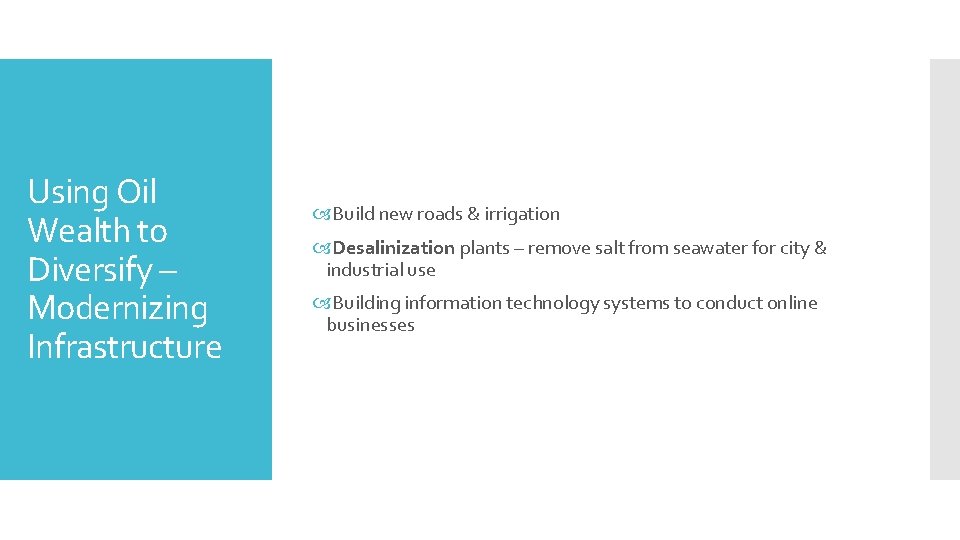 Using Oil Wealth to Diversify – Modernizing Infrastructure

Build new roads & irrigation

Desalinization plants – remove salt from seawater for city & industrial use

Building information technology systems to conduct online businesses